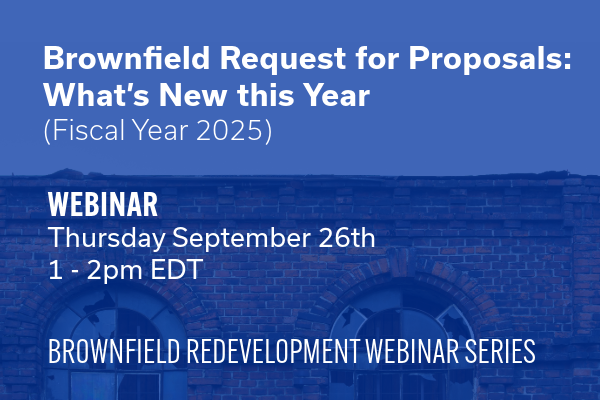 Brownfield Request for Proposals: What's New this Year
(Fiscal Year 2025)

WEBINAR
Thursday September 26th
1 - 2pm EDT

BROWNFIELD REDEVELOPMENT WEBINAR SERIES